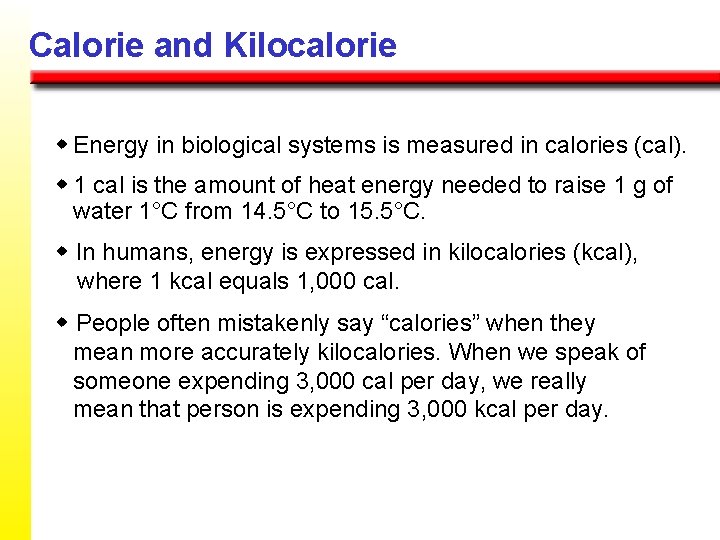 Calorie and Kilocalorie

◆ Energy in biological systems is measured in calories (cal).

◆ 1 cal is the amount of heat energy needed to raise 1 g of water 1°C from 14.5°C to 15.5°C.

◆ In humans, energy is expressed in kilocalories (kcal), where 1 kcal equals 1,000 cal.

◆ People often mistakenly say “calories” when they mean more accurately kilocalories. When we speak of someone expending 3,000 cal per day, we really mean that person is expending 3,000 kcal per day.